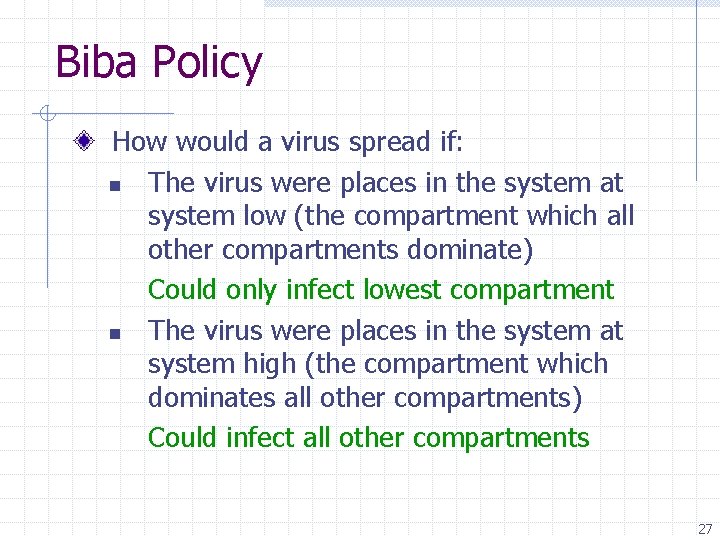 Biba Policy

How would a virus spread if:

The virus were places in the system at system low (the compartment which all other compartments dominate)

Could only infect lowest compartment

The virus were places in the system at system high (the compartment which dominates all other compartments)

Could infect all other compartments

27